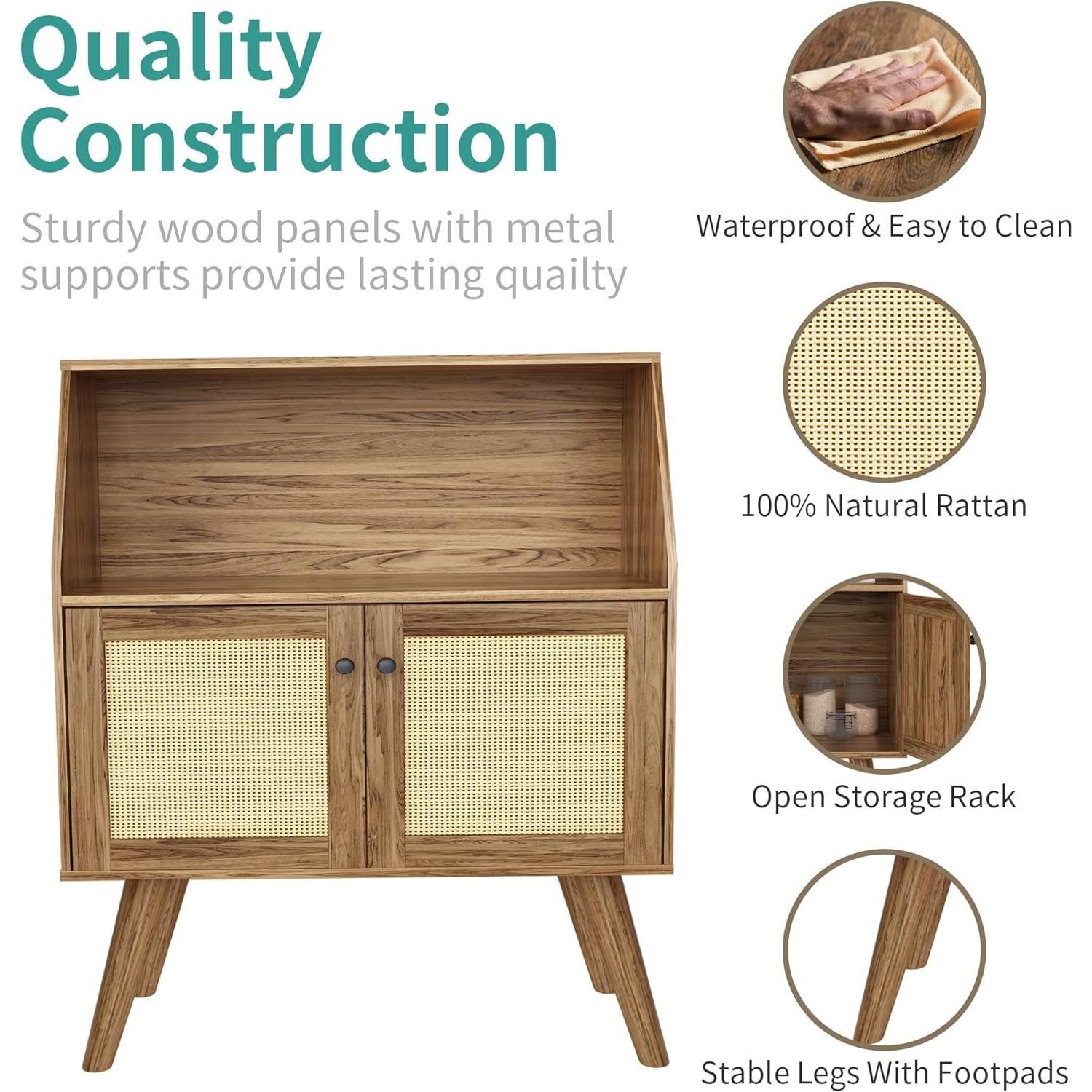 Quality Construction

Sturdy wood panels with metal supports provide lasting quailty

Waterproof & Easy to Clean

100% Natural Rattan

Open Storage Rack

Stable Legs With Footpads